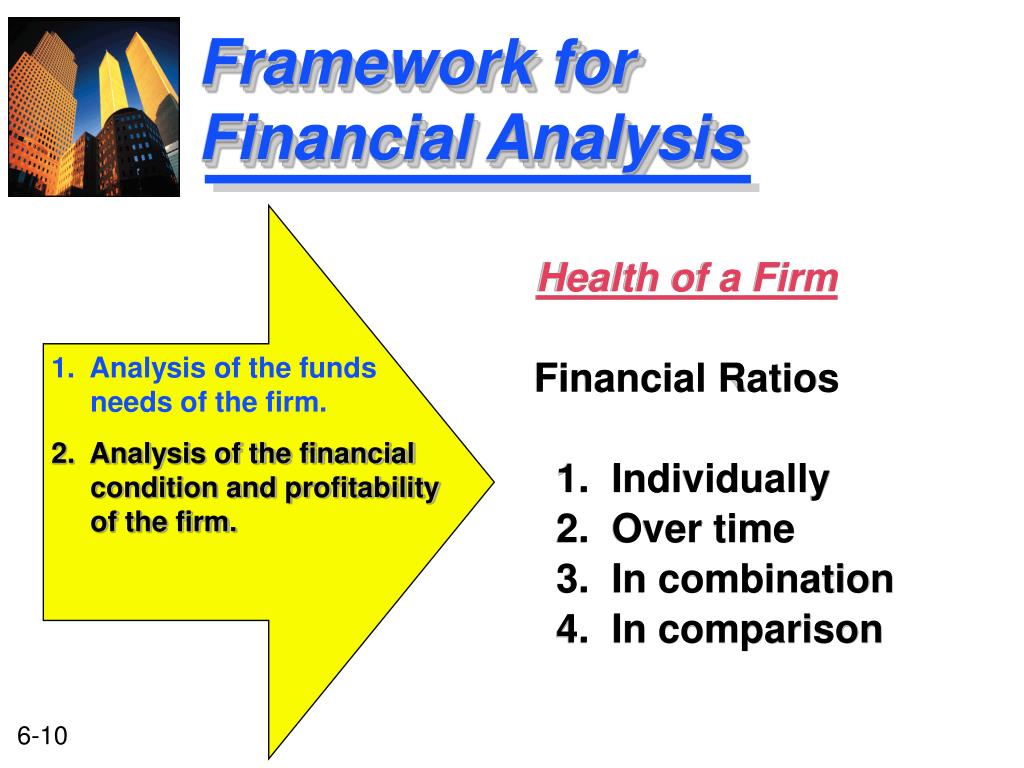 Framework for Financial Analysis

1. Analysis of the funds needs of the firm.
2. Analysis of the financial condition and profitability of the firm.

Health of a Firm

Financial Ratios

1. Individually
2. Over time
3. In combination
4. In comparison

6-10